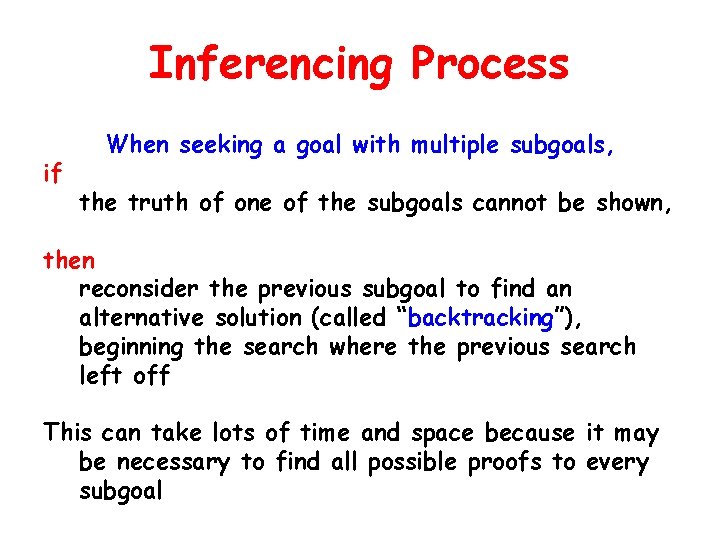 Inferencing Process

When seeking a goal with multiple subgoals,

if
the truth of one of the subgoals cannot be shown,

then
reconsider the previous subgoal to find an alternative solution (called “backtracking”), beginning the search where the previous search left off

This can take lots of time and space because it may be necessary to find all possible proofs to every subgoal